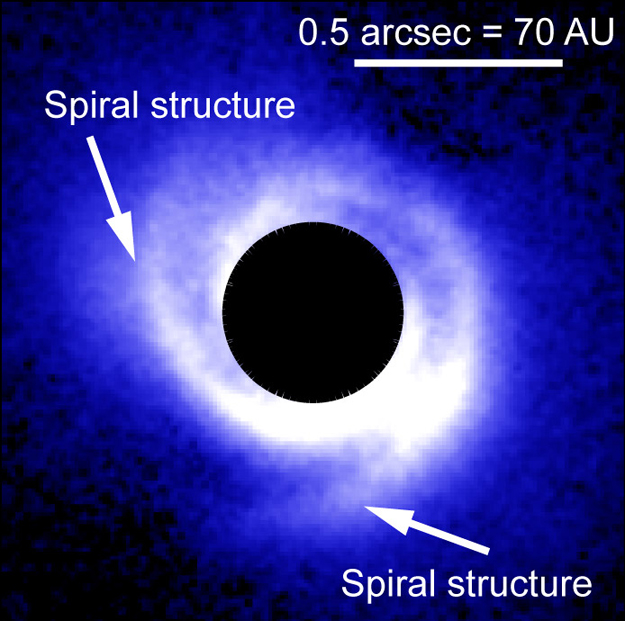 0.5 arcsec = 70 AU

Spiral structure

Spiral structure